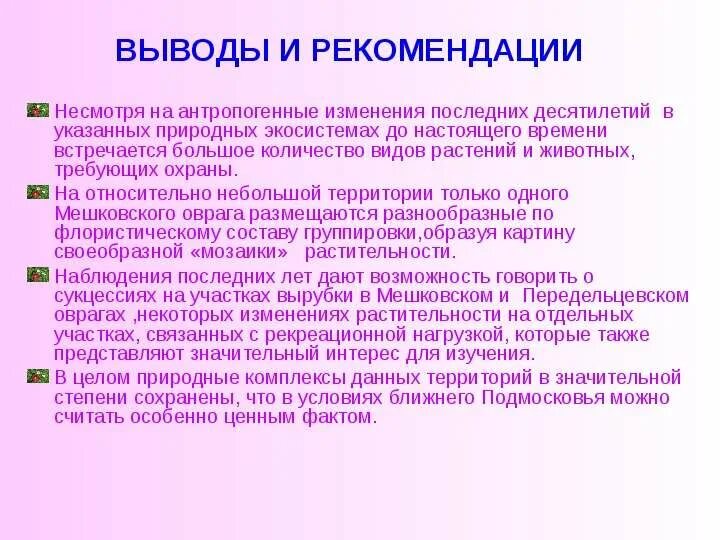 ВЫВОДЫ И РЕКОМЕНДАЦИИ

Несмотря на антропогенные изменения последних десятилетий в указанных природных экосистемах до настоящего времени встречается большое количество видов растений и животных, требующих охраны.

На относительно небольшой территории только одного Мешковского оврага размещаются разнообразные по флористическому составу группировки,образуя картину своеобразной «мозаики» растительности.

Наблюдения последних лет дают возможность говорить о сукцессиях на участках вырубки в Мешковском и Передельцевском оврагах ,некоторых изменениях растительности на отдельных участках, связанных с рекреационной нагрузкой, которые также представляют значительный интерес для изучения.

В целом природные комплексы данных территорий в значительной степени сохранены, что в условиях ближнего Подмосковья можно считать особенно ценным фактом.